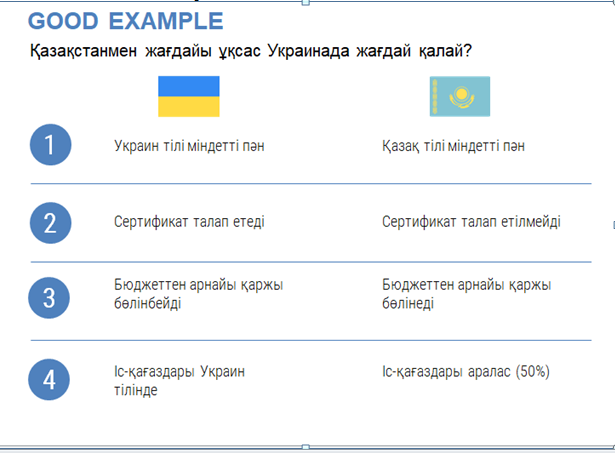 GOOD EXAMPLE

Қазақстанмен жағдайы ұқсас Украинада жағдай қалай?

1

Украин тілі міндетті пән

Қазақ тілі міндетті пән

2

Сертификат талап етеді

Сертификат талап етілмейді

3

Бюджеттен арнайы қаржы бөлінбейді

Бюджеттен арнайы қаржы бөлінеді

4

Іс-қағаздары Украин тілінде

Іс-қағаздары аралас (50%)